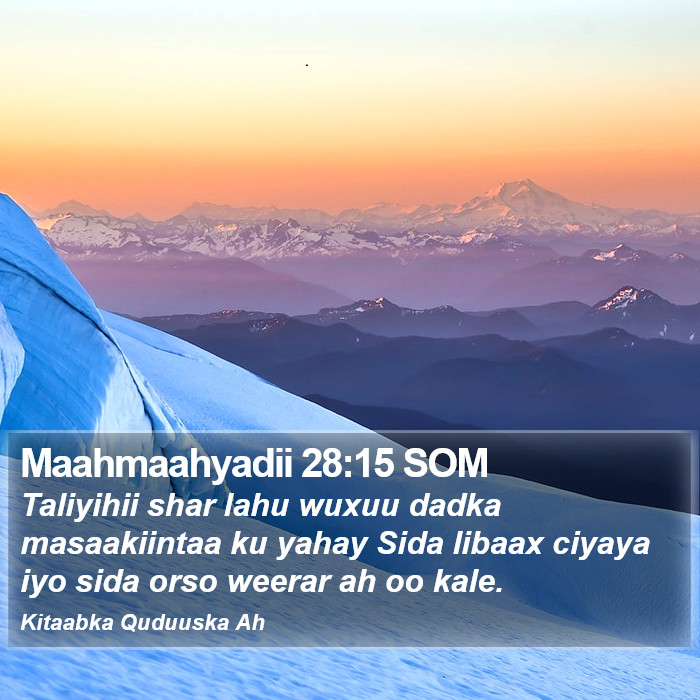 Maahmaahyadii 28:15 SOM
Taliyihii shar lahu wuxuu dadka masaakiintaa ku yahay Sida libaax ciyaya iyo sida orso weerar ah oo kale.

Kitaabka Quduuska Ah